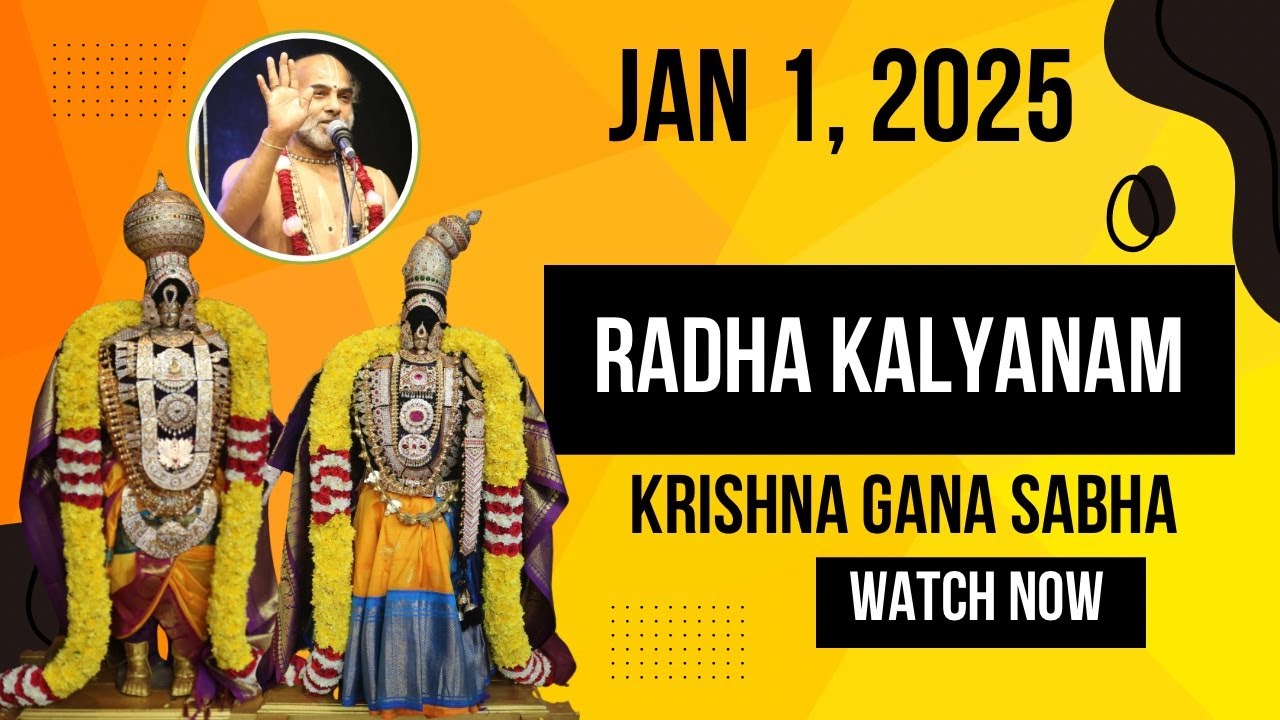 JAN 1, 2025

RADHA KALYANAM

KRISHNA GANA SABHA

WATCH NOW